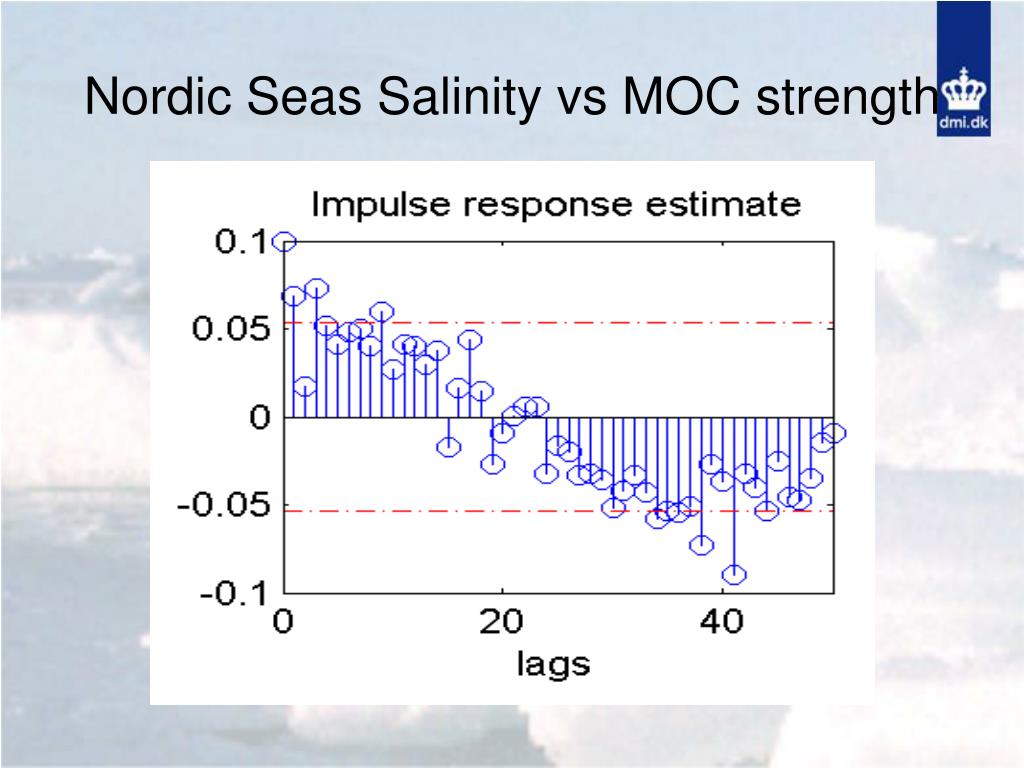 Nordic Seas Salinity vs MOC strength

dmi.dk

Impulse response estimate

0.1
0.05
0
-0.05
-0.1

0
20
40

lags